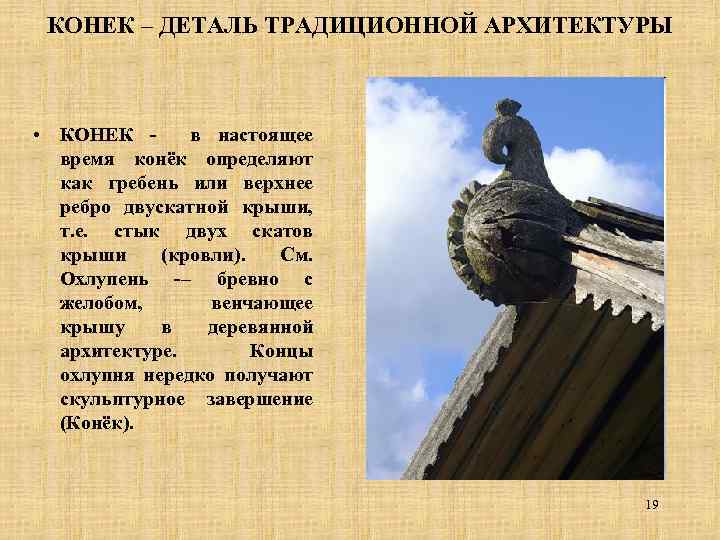 КОНЕК – ДЕТАЛЬ ТРАДИЦИОННОЙ АРХИТЕКТУРЫ

• КОНЕК - в настоящее время конёк определяют как гребень или верхнее ребро двускатной крыши, т.е. стык двух скатов крыши (кровли). См. Охлупень -– бревно с желобом, венчающее крышу в деревянной архитектуре. Концы охлупня нередко получают скульптурное завершение (Конёк).

19